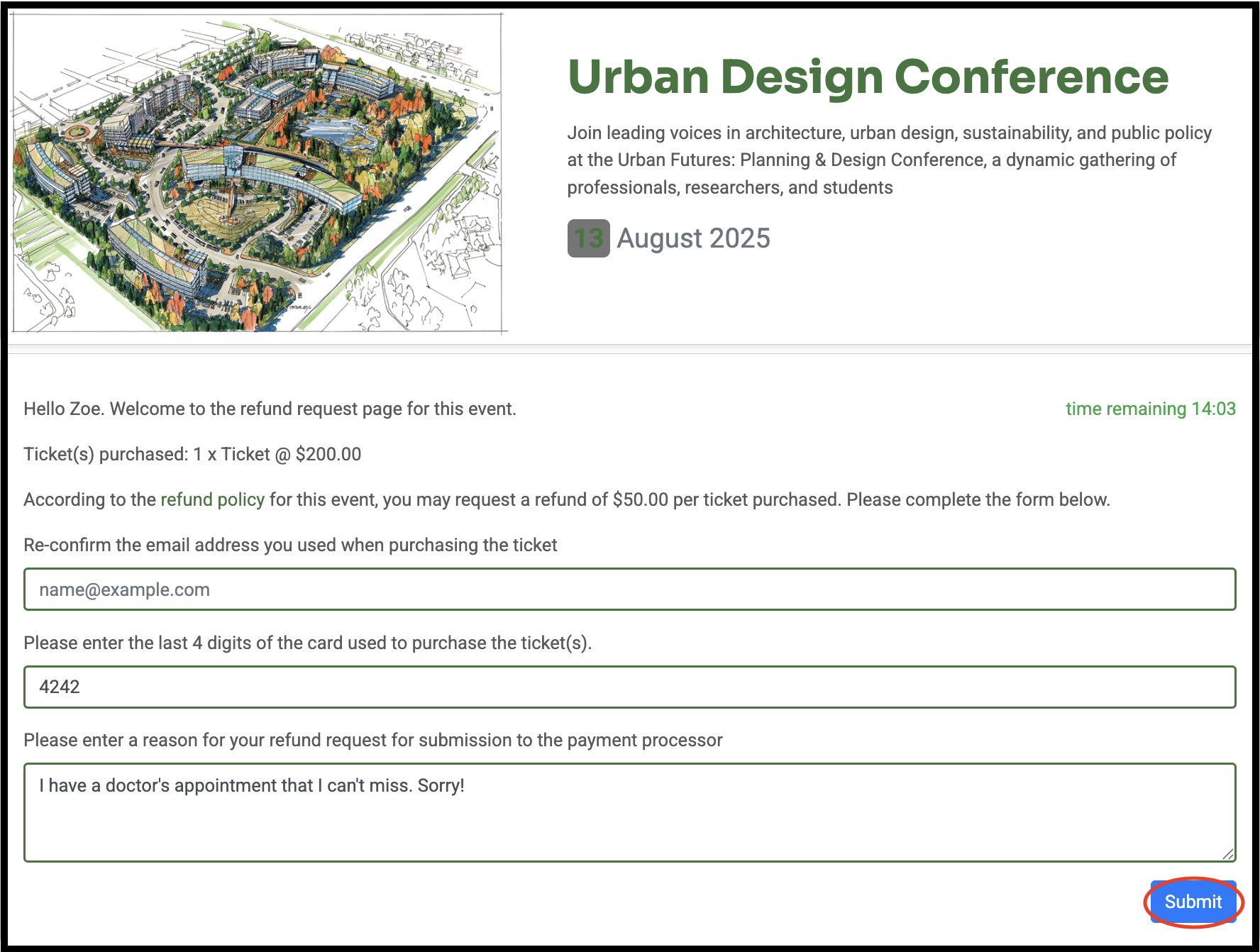 Urban Design Conference

Join leading voices in architecture, urban design, sustainability, and public policy at the Urban Futures: Planning & Design Conference, a dynamic gathering of professionals, researchers, and students

13 August 2025

Hello Zoe. Welcome to the refund request page for this event.

time remaining 14:03

Ticket(s) purchased: 1 x Ticket @ $200.00

According to the refund policy for this event, you may request a refund of $50.00 per ticket purchased. Please complete the form below.

Re-confirm the email address you used when purchasing the ticket

name@example.com

Please enter the last 4 digits of the card used to purchase the ticket(s).

4242

Please enter a reason for your refund request for submission to the payment processor

I have a doctor's appointment that I can't miss. Sorry!

Submit